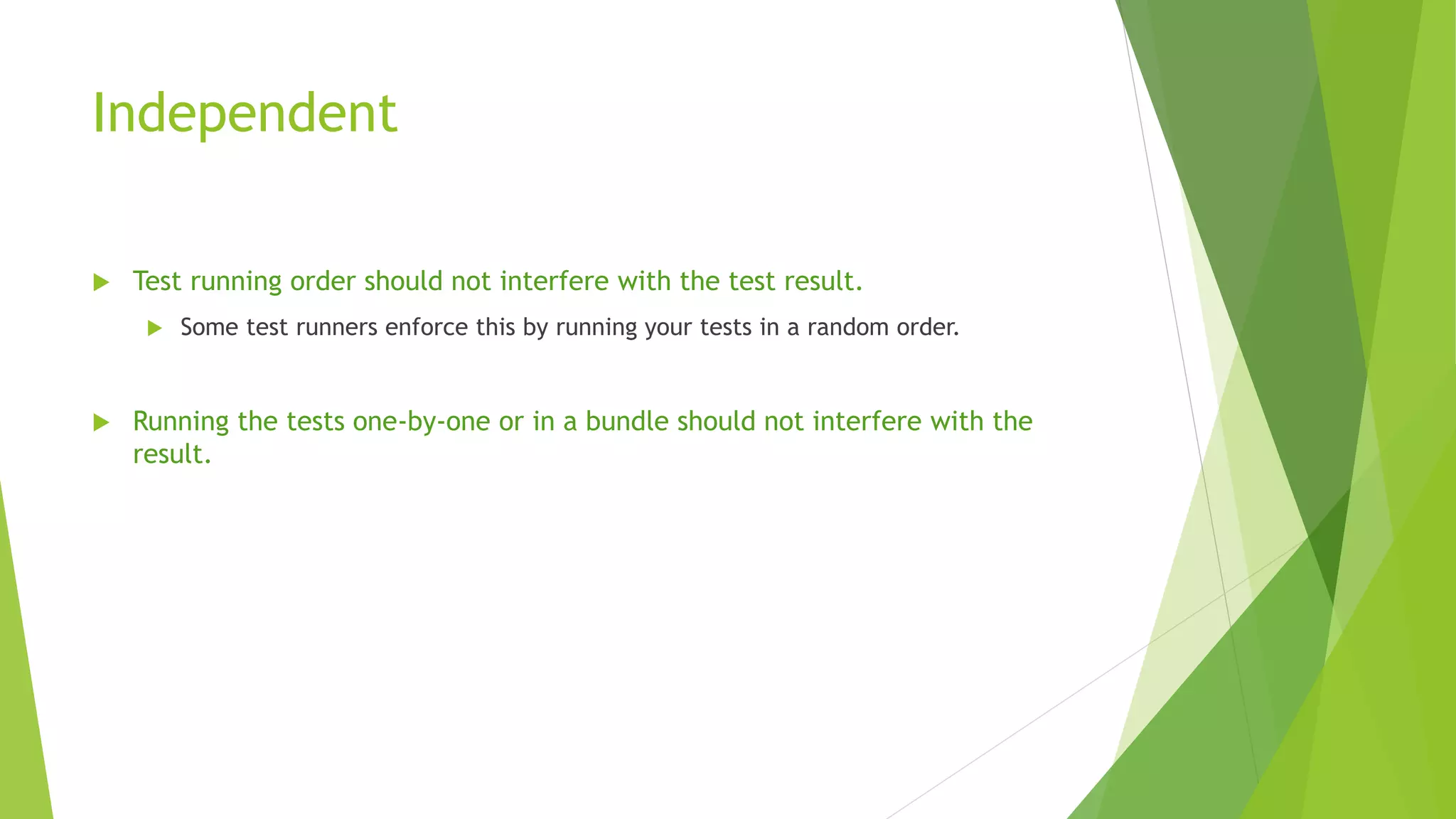 Independent

Test running order should not interfere with the test result.

Some test runners enforce this by running your tests in a random order.

Running the tests one-by-one or in a bundle should not interfere with the result.